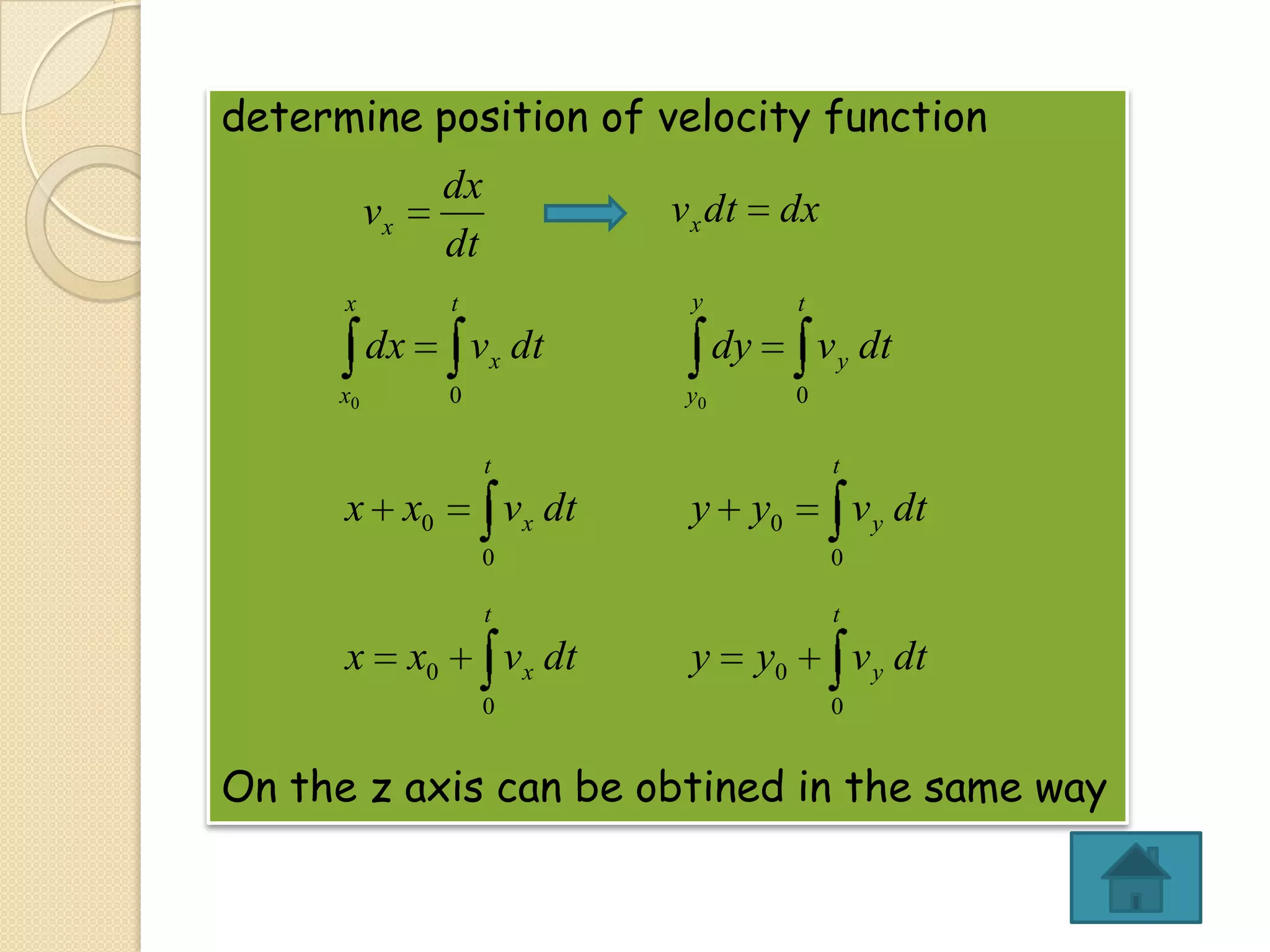 determine position of velocity function

$v_x = \frac{dx}{dt}$ $v_x dt = dx$

$\int_{x_0}^{x} dx = \int_{0}^{t} v_x \, dt$ $\int_{y_0}^{y} dy = \int_{0}^{t} v_y \, dt$

$x + x_0 = \int_{0}^{t} v_x \, dt$ $y + y_0 = \int_{0}^{t} v_y \, dt$

$x = x_0 + \int_{0}^{t} v_x \, dt$ $y = y_0 + \int_{0}^{t} v_y \, dt$

On the z axis can be obtined in the same way